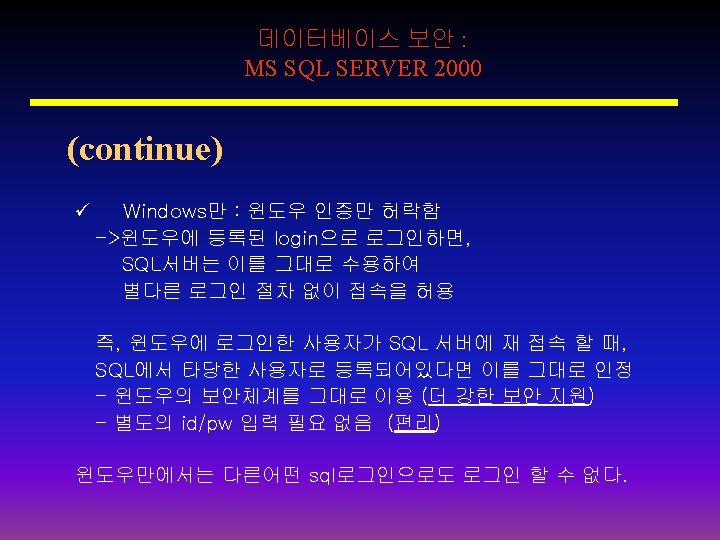 데이터베이스 보안 :
MS SQL SERVER 2000

(continue)

✓ Windows만 : 윈도우 인증만 허락함
->윈도우에 등록된 login으로 로그인하면, SQL서버는 이를 그대로 수용하여 별다른 로그인 절차 없이 접속을 허용

즉, 윈도우에 로그인한 사용자가 SQL 서버에 재 접속 할 때, SQL에서 타당한 사용자로 등록되어있다면 이를 그대로 인정
- 윈도우의 보안체계를 그대로 이용 (더 강한 보안 지원)
- 별도의 id/pw 입력 필요 없음 (편리)

윈도우만에서는 다른어떤 sql로그인으로도 로그인 할 수 없다.